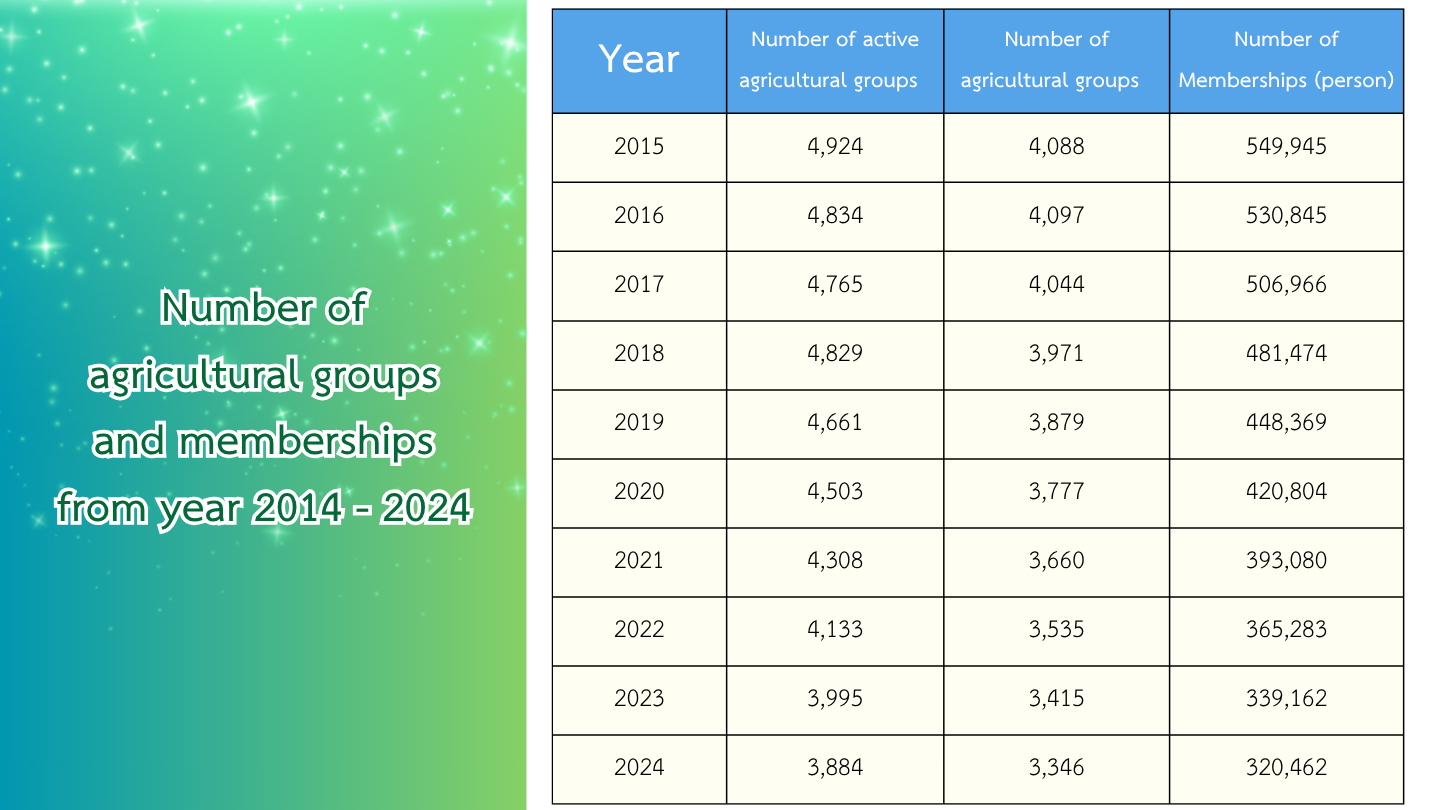 Number of agricultural groups and memberships from year 2014 - 2024

| Year | Number of active agricultural groups | Number of agricultural groups | Number of Memberships (person) |
|---|---|---|---|
| 2015 | 4,924 | 4,088 | 549,945 |
| 2016 | 4,834 | 4,097 | 530,845 |
| 2017 | 4,765 | 4,044 | 506,966 |
| 2018 | 4,829 | 3,971 | 481,474 |
| 2019 | 4,661 | 3,879 | 448,369 |
| 2020 | 4,503 | 3,777 | 420,804 |
| 2021 | 4,308 | 3,660 | 393,080 |
| 2022 | 4,133 | 3,535 | 365,283 |
| 2023 | 3,995 | 3,415 | 339,162 |
| 2024 | 3,884 | 3,346 | 320,462 |